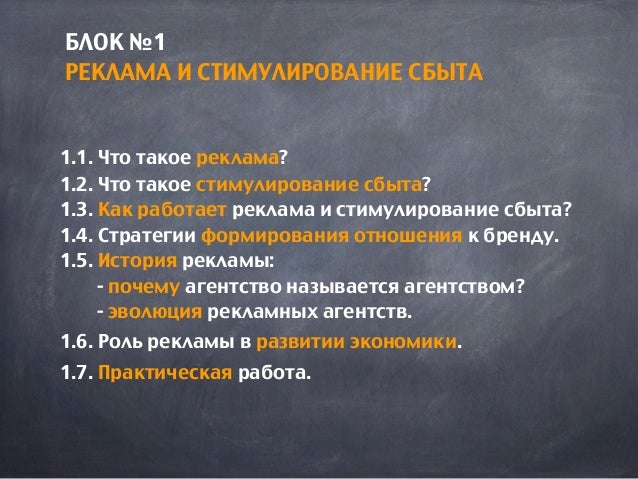 БЛОК №1
РЕКЛАМА И СТИМУЛИРОВАНИЕ СБЫТА

1.1. Что такое реклама?
1.2. Что такое стимулирование сбыта?
1.3. Как работает реклама и стимулирование сбыта?
1.4. Стратегии формирования отношения к бренду.
1.5. История рекламы:
- почему агентство называется агентством?
- эволюция рекламных агентств.
1.6. Роль рекламы в развитии экономики.
1.7. Практическая работа.